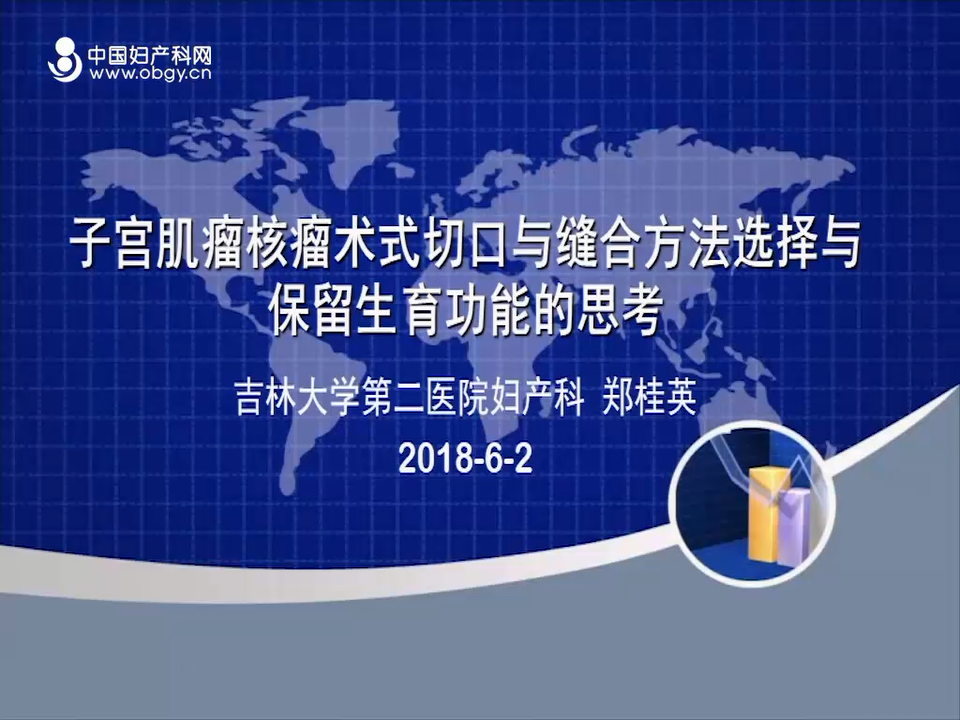 中国妇产科网
www.obgy.cn

子宫肌瘤核瘤术式切口与缝合方法选择与保留生育功能的思考

吉林大学第二医院妇产科 郑桂英

2018-6-2